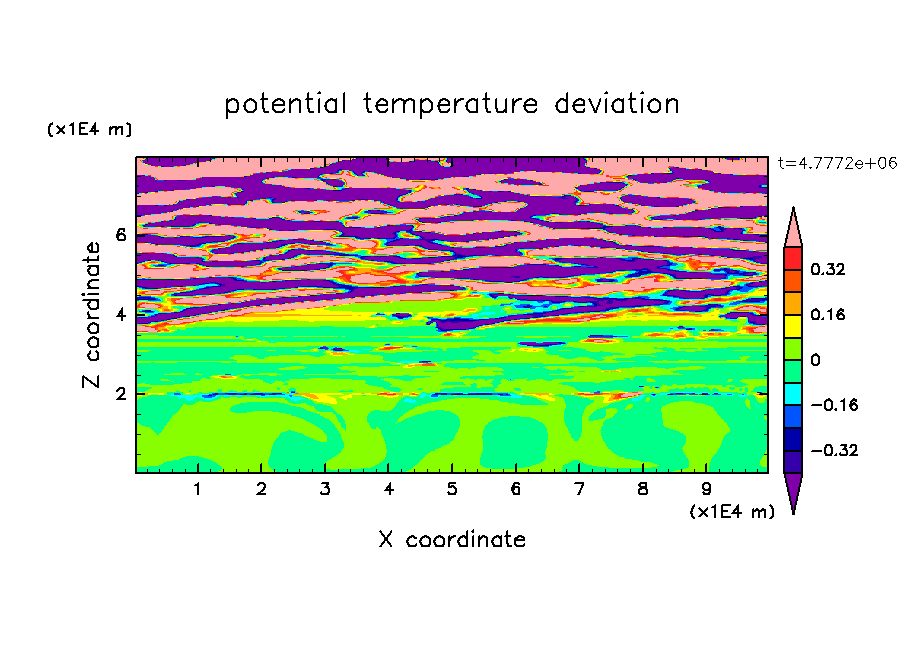 potential temperature deviation

(x1E4 m)

t=4.7772e+06

Z coordinate

6
4
2

0.32
0.16
0
−0.16
−0.32

1 2 3 4 5 6 7 8 9

(x1E4 m)

X coordinate